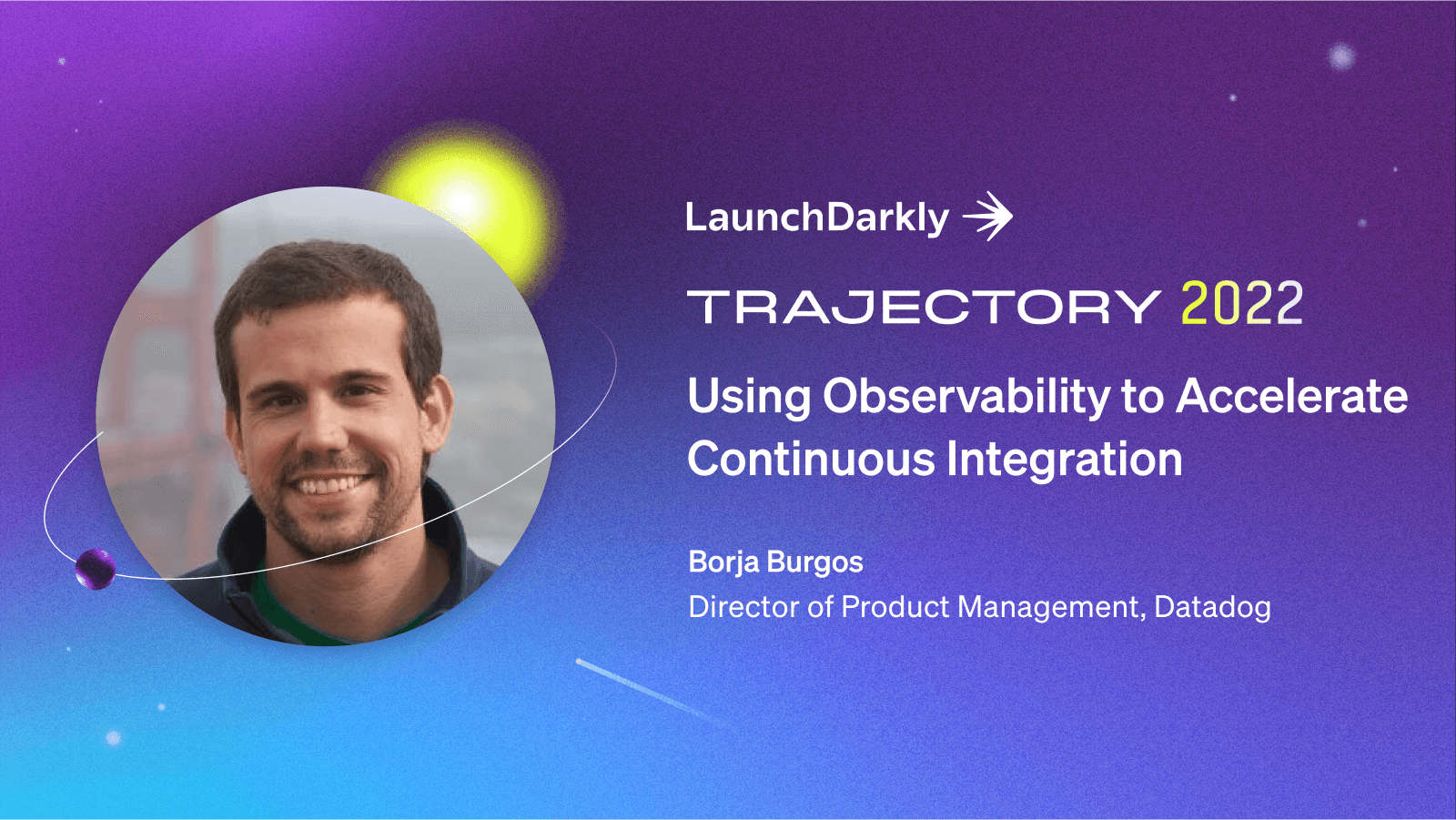 LaunchDarkly

TRAJECTORY 2022

Using Observability to Accelerate Continuous Integration

Borja Burgos
Director of Product Management, Datadog